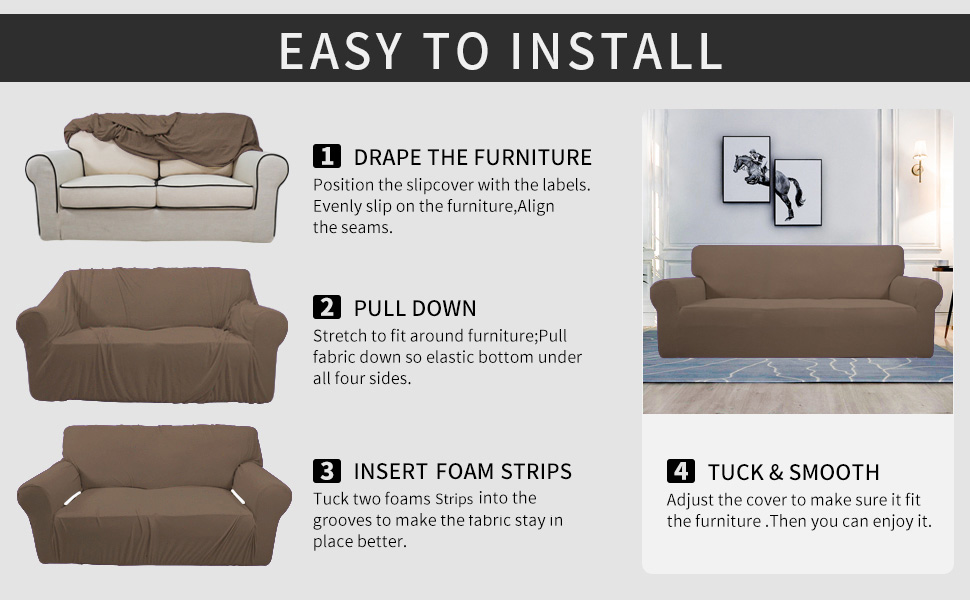 EASY TO INSTALL

1 DRAPE THE FURNITURE
Position the slipcover with the labels. Evenly slip on the furniture,Align the seams.

2 PULL DOWN
Stretch to fit around furniture;Pull fabric down so elastic bottom under all four sides.

3 INSERT FOAM STRIPS
Tuck two foams Strips into the grooves to make the fabric stay in place better.

4 TUCK & SMOOTH
Adjust the cover to make sure it fit the furniture .Then you can enjoy it.